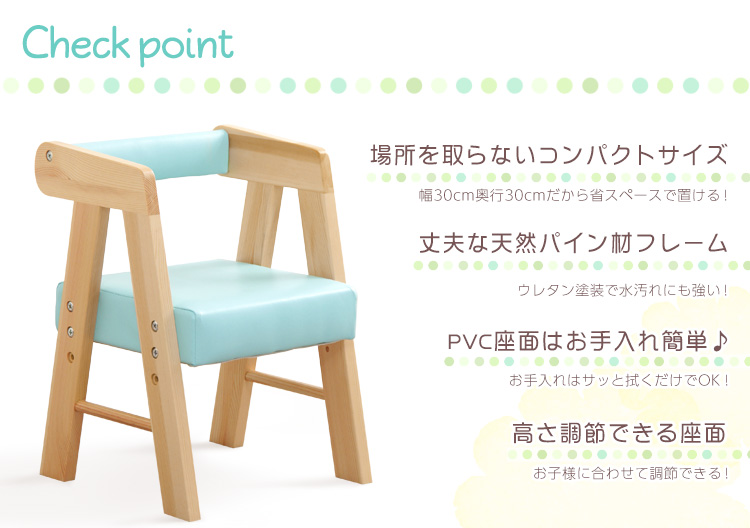 Check point

場所を取らないコンパクトサイズ

幅30cm奥行30cmだから省スペースで置ける！

丈夫な天然パイン材フレーム

ウレタン塗装で水汚れにも強い！

PVC座面はお手入れ簡単♪

お手入れはサッと拭くだけでOK！

高さ調節できる座面

お子様に合わせて調節できる！